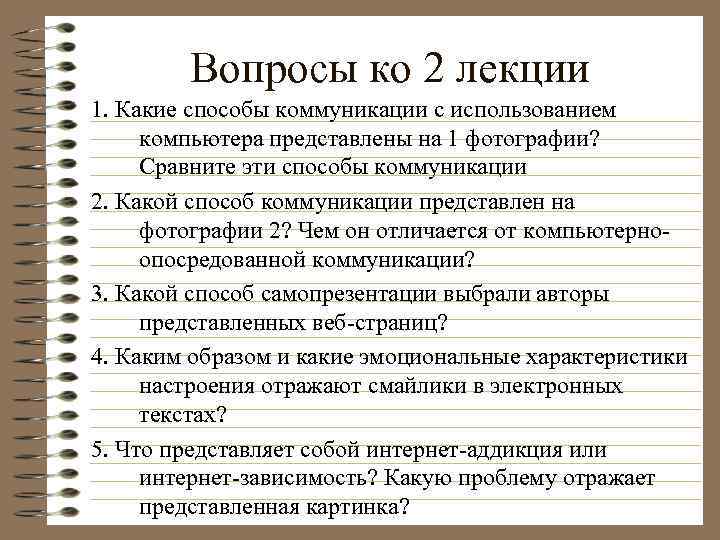 Вопросы ко 2 лекции

1. Какие способы коммуникации с использованием компьютера представлены на 1 фотографии? Сравните эти способы коммуникации

2. Какой способ коммуникации представлен на фотографии 2? Чем он отличается от компьютерно-опосредованной коммуникации?

3. Какой способ самопрезентации выбрали авторы представленных веб-страниц?

4. Каким образом и какие эмоциональные характеристики настроения отражают смайлики в электронных текстах?

5. Что представляет собой интернет-аддикция или интернет-зависимость? Какую проблему отражает представленная картинка?